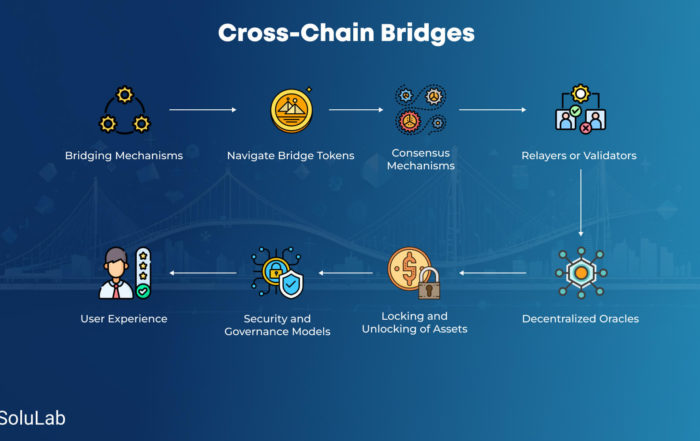 Cross-Chain Bridges

Bridging Mechanisms

Navigate Bridge Tokens

Consensus Mechanisms

Relayers or Validators

Decentralized Oracles

Locking and Unlocking of Assets

Security and Governance Models

User Experience

SoluLab